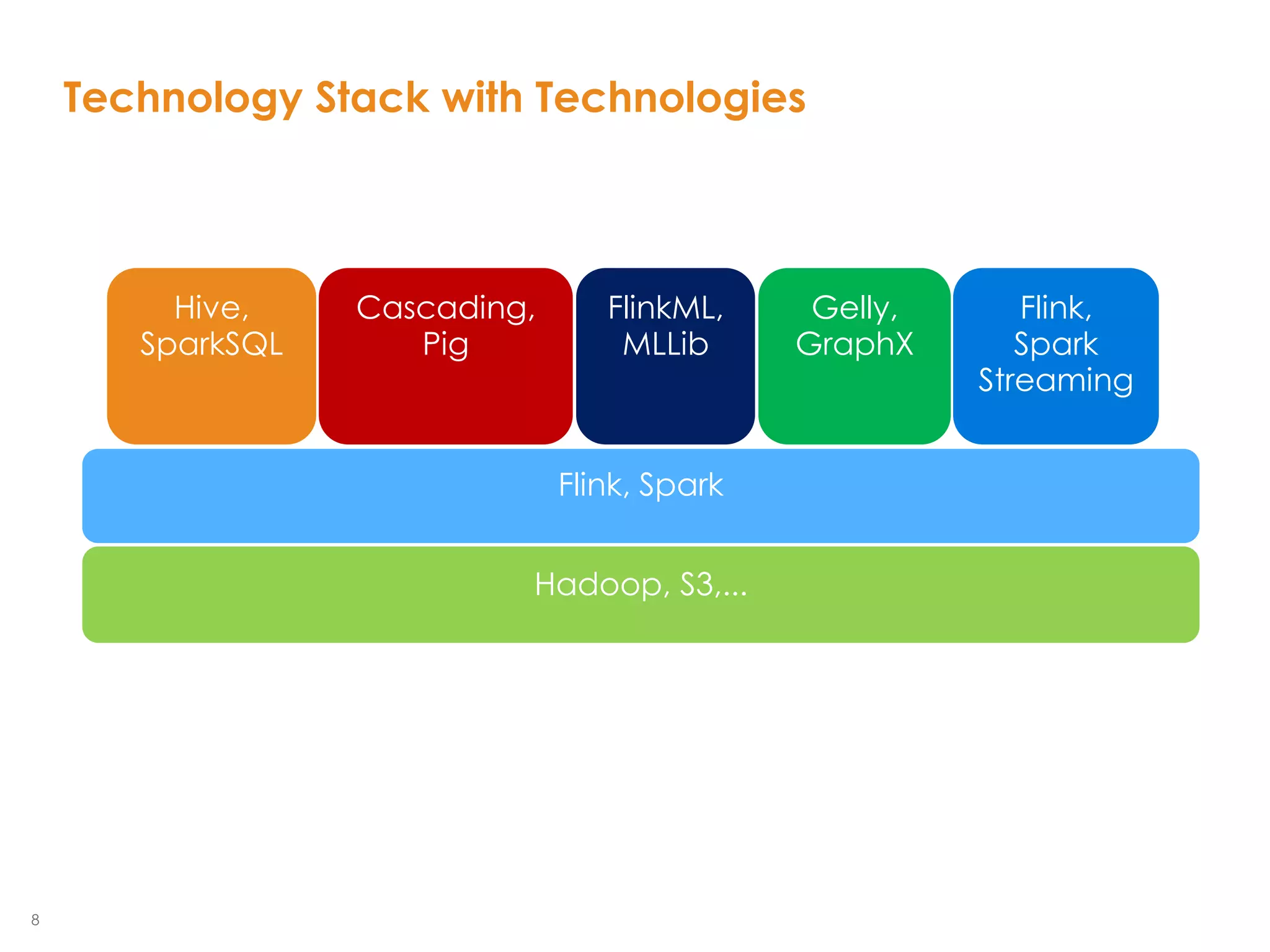 Technology Stack with Technologies

Hive, SparkSQL

Cascading, Pig

FlinkML, MLLib

Gelly, GraphX

Flink, Spark Streaming

Flink, Spark

Hadoop, S3,...

8